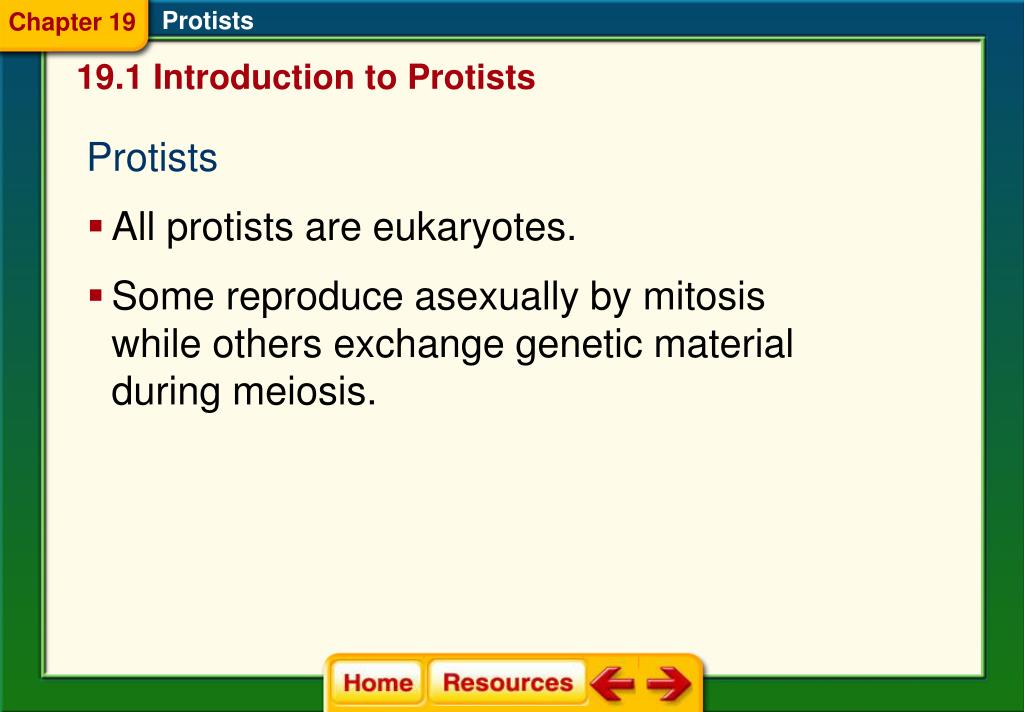 Chapter 19 Protists

19.1 Introduction to Protists

Protists

▪ All protists are eukaryotes.

▪ Some reproduce asexually by mitosis while others exchange genetic material during meiosis.

Home Resources